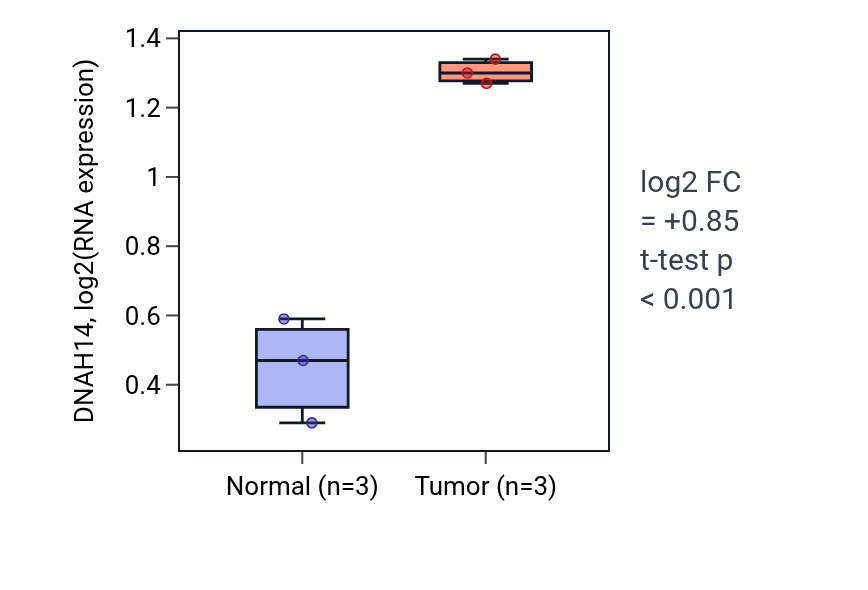 DNAH14, log2(RNA expression)

1.4
1.2
1
0.8
0.6
0.4

Normal (n=3)
Tumor (n=3)

log2 FC
= +0.85
t-test p
< 0.001